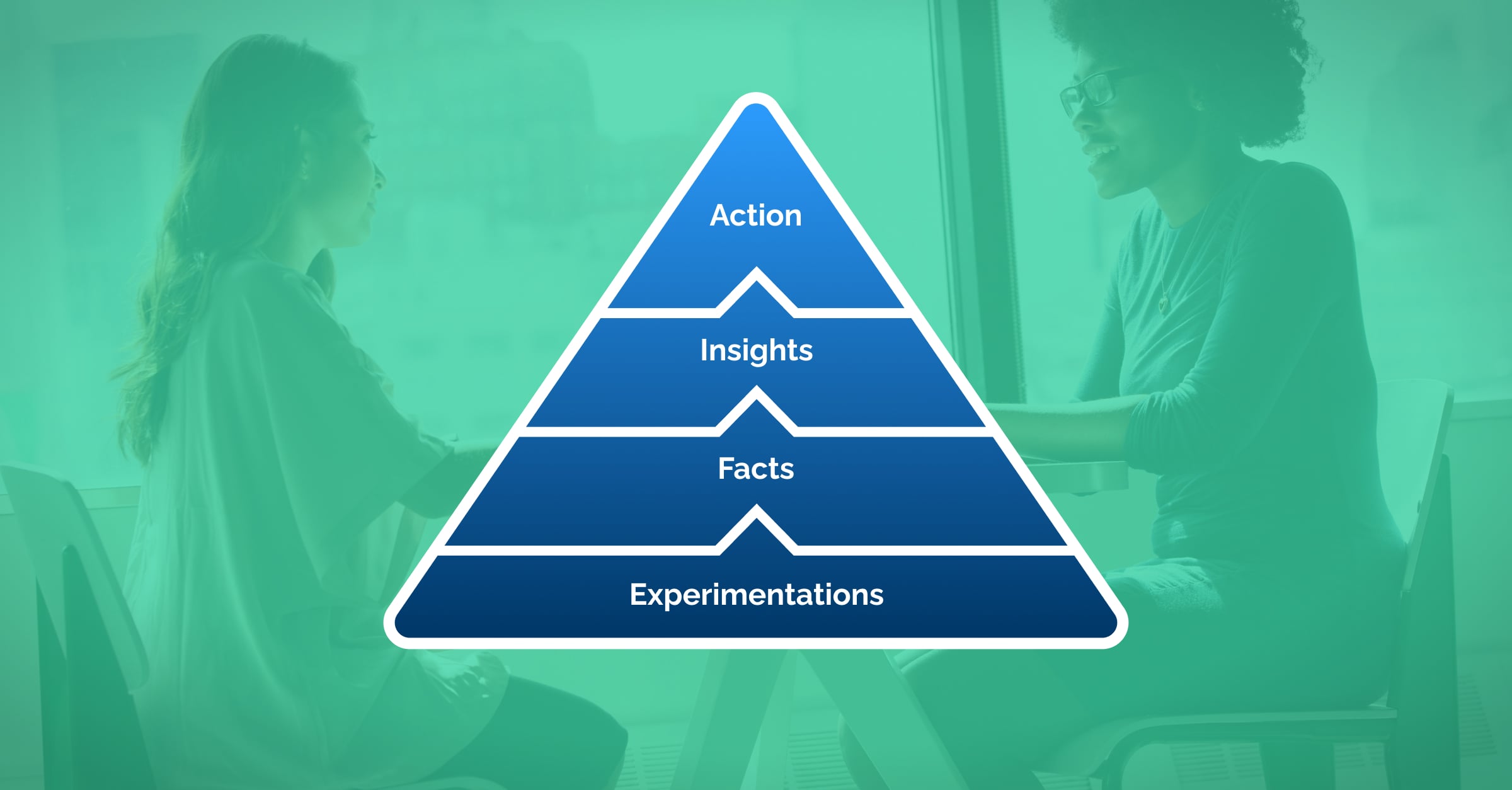 Action

Insights

Facts

Experimentations